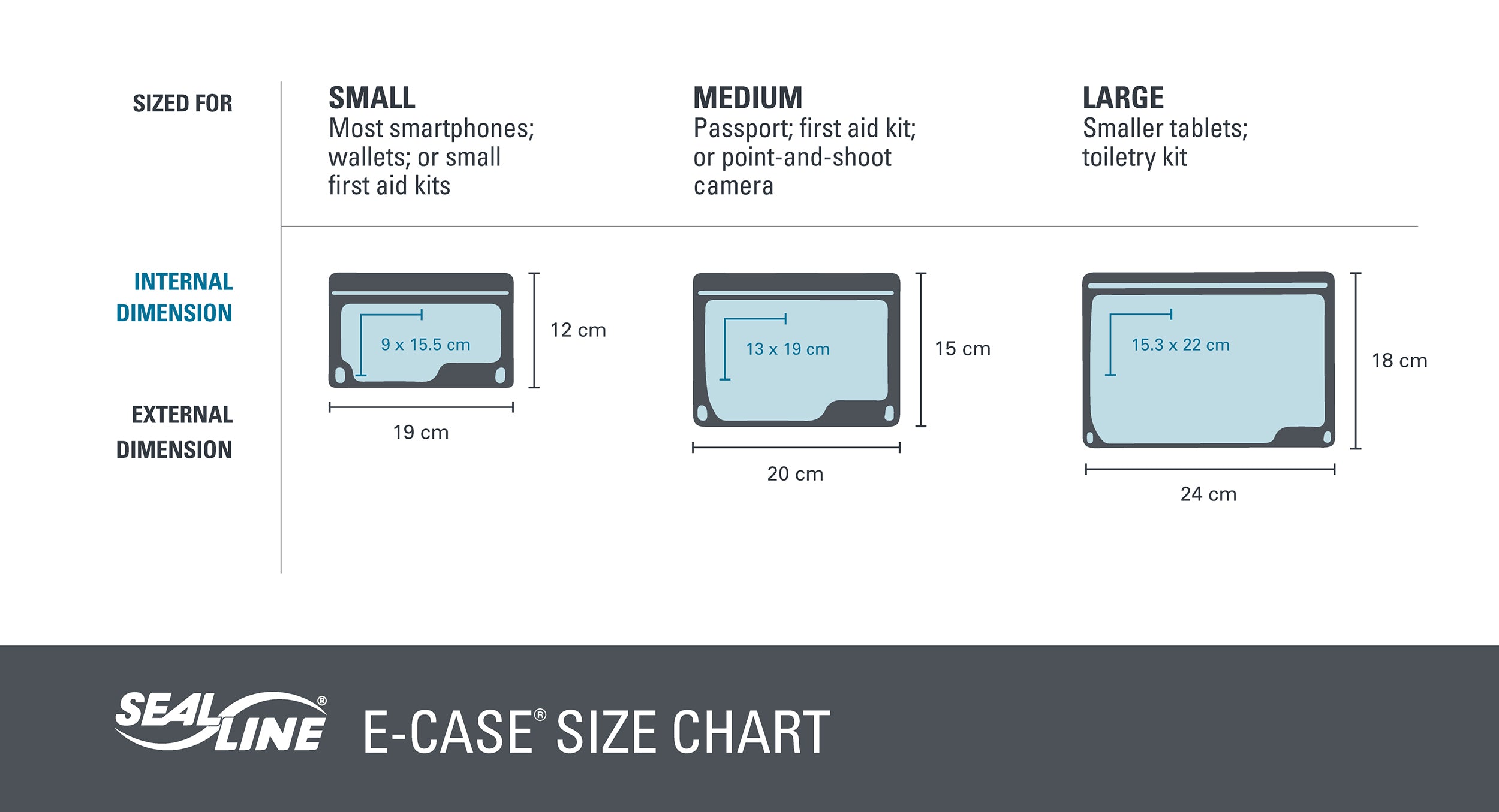 SIZED FOR

SMALL
Most smartphones; wallets; or small first aid kits

MEDIUM
Passport; first aid kit; or point-and-shoot camera

LARGE
Smaller tablets; toiletry kit

INTERNAL DIMENSION

EXTERNAL DIMENSION

9 x 15.5 cm
12 cm
19 cm

13 x 19 cm
15 cm
20 cm

15.3 x 22 cm
18 cm
24 cm

SEALLINE® E-CASE® SIZE CHART